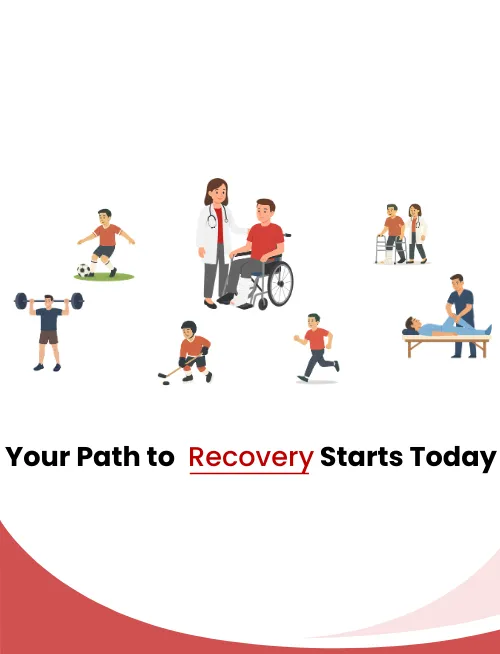 Your Path to Recovery Starts Today